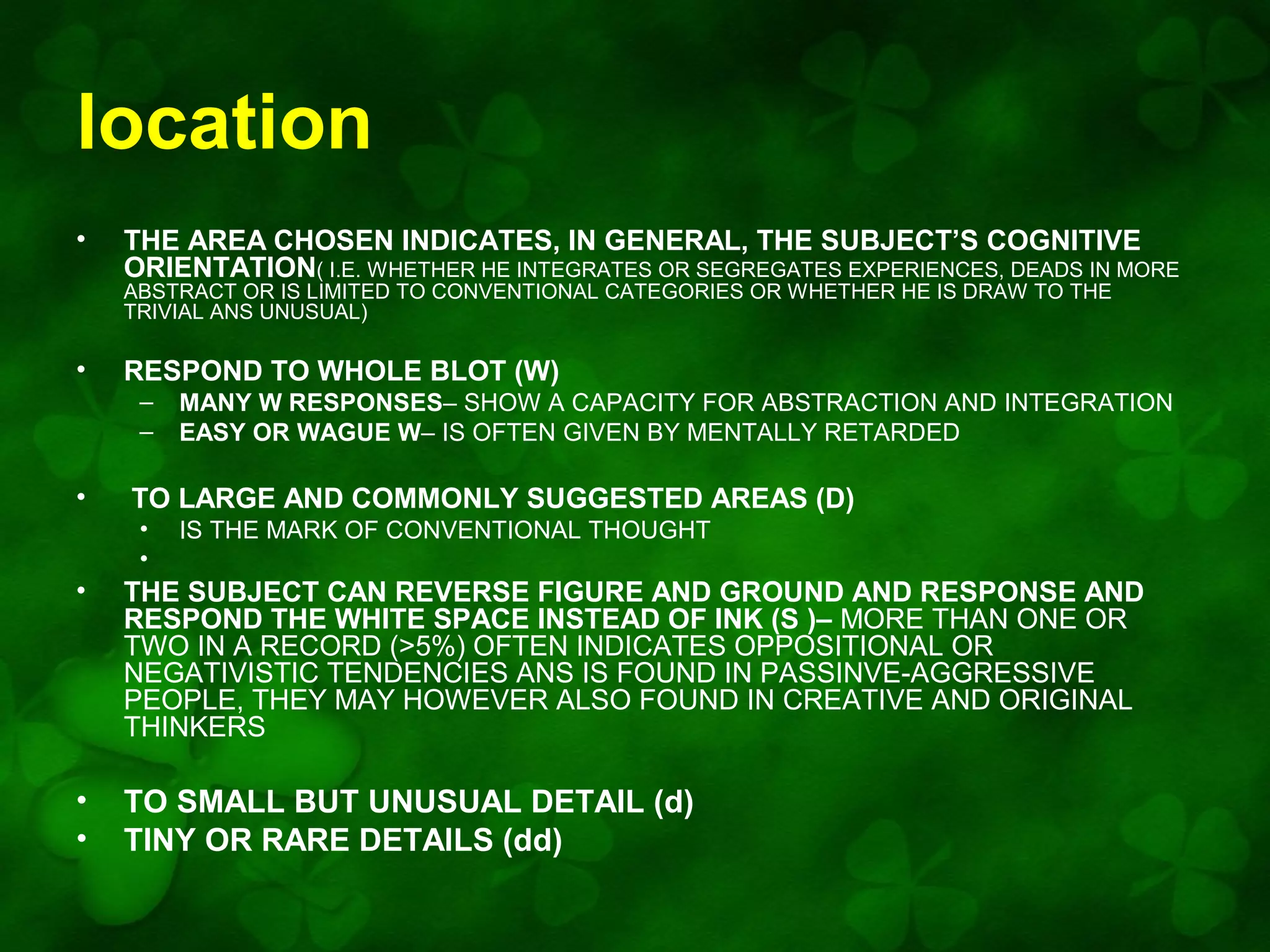 location

• THE AREA CHOSEN INDICATES, IN GENERAL, THE SUBJECT'S COGNITIVE ORIENTATION( I.E. WHETHER HE INTEGRATES OR SEGREGATES EXPERIENCES, DEADS IN MORE ABSTRACT OR IS LIMITED TO CONVENTIONAL CATEGORIES OR WHETHER HE IS DRAW TO THE TRIVIAL ANS UNUSUAL)

• RESPOND TO WHOLE BLOT (W)
– MANY W RESPONSES– SHOW A CAPACITY FOR ABSTRACTION AND INTEGRATION
– EASY OR WAGUE W– IS OFTEN GIVEN BY MENTALLY RETARDED

• TO LARGE AND COMMONLY SUGGESTED AREAS (D)
• IS THE MARK OF CONVENTIONAL THOUGHT
•

• THE SUBJECT CAN REVERSE FIGURE AND GROUND AND RESPONSE AND RESPOND THE WHITE SPACE INSTEAD OF INK (S )– MORE THAN ONE OR TWO IN A RECORD (>5%) OFTEN INDICATES OPPOSITIONAL OR NEGATIVISTIC TENDENCIES ANS IS FOUND IN PASSINVE-AGGRESSIVE PEOPLE, THEY MAY HOWEVER ALSO FOUND IN CREATIVE AND ORIGINAL THINKERS

• TO SMALL BUT UNUSUAL DETAIL (d)
• TINY OR RARE DETAILS (dd)